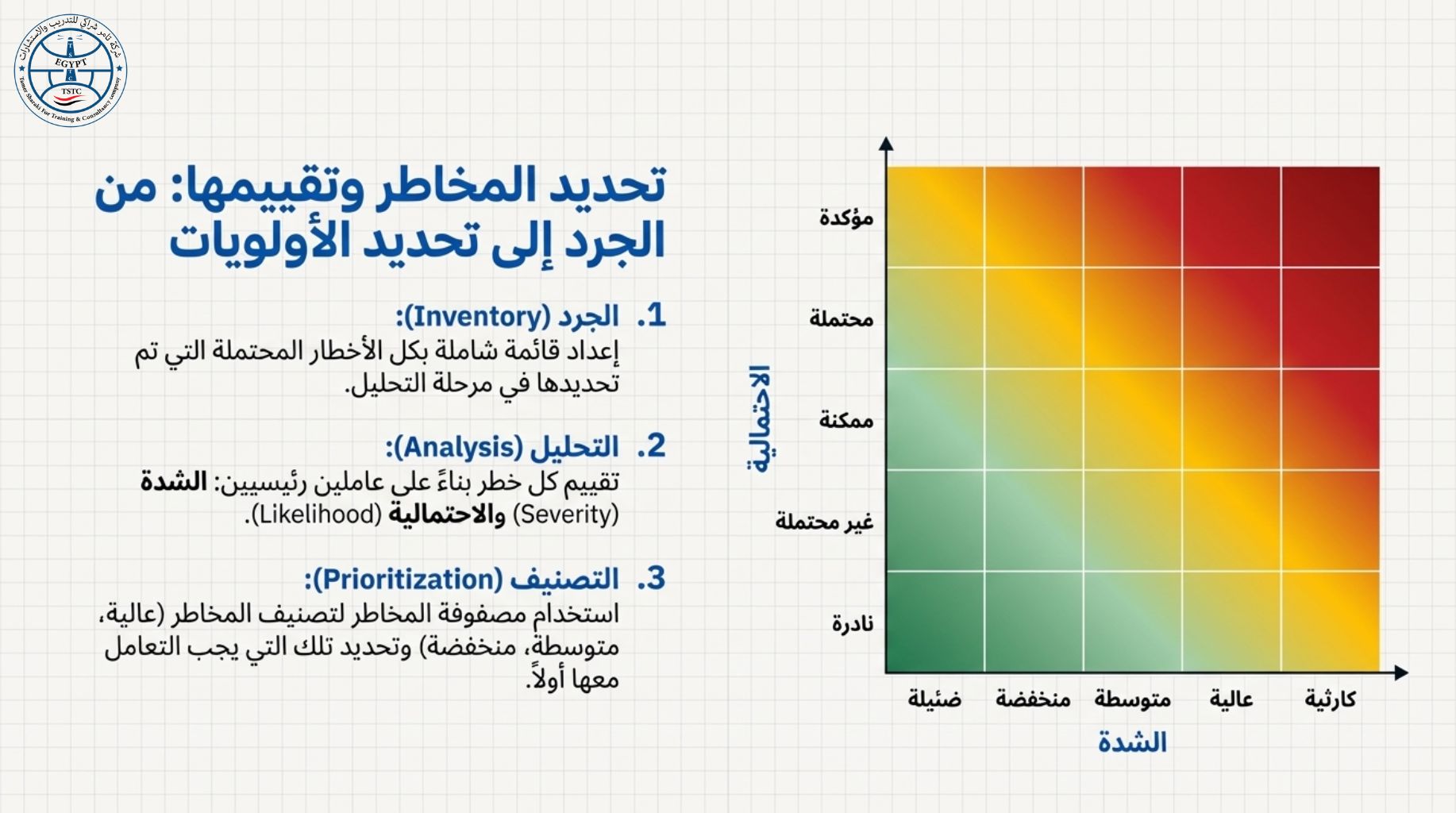 شركة تامر شراكي للتدريب والاستشارات
EGYPT
TSTC
Tamer Sharaki For Training & Consultancy company

تحديد المخاطر وتقييمها: من الجرد إلى تحديد الأولويات

1. الجرد (Inventory):
إعداد قائمة شاملة بكل الأخطار المحتملة التي تم تحديدها في مرحلة التحليل.

2. التحليل (Analysis):
تقييم كل خطر بناءً على عاملين رئيسيين: الشدة (Severity) والاحتمالية (Likelihood).

3. التصنيف (Prioritization):
استخدام مصفوفة المخاطر لتصنيف المخاطر (عالية، متوسطة، منخفضة) وتحديد تلك التي يجب التعامل معها أولاً.

الاحتمالية
مؤكدة
محتملة
ممكنة
غير محتملة
نادرة

ضئيلة
منخفضة
متوسطة
عالية
كارثية
الشدة